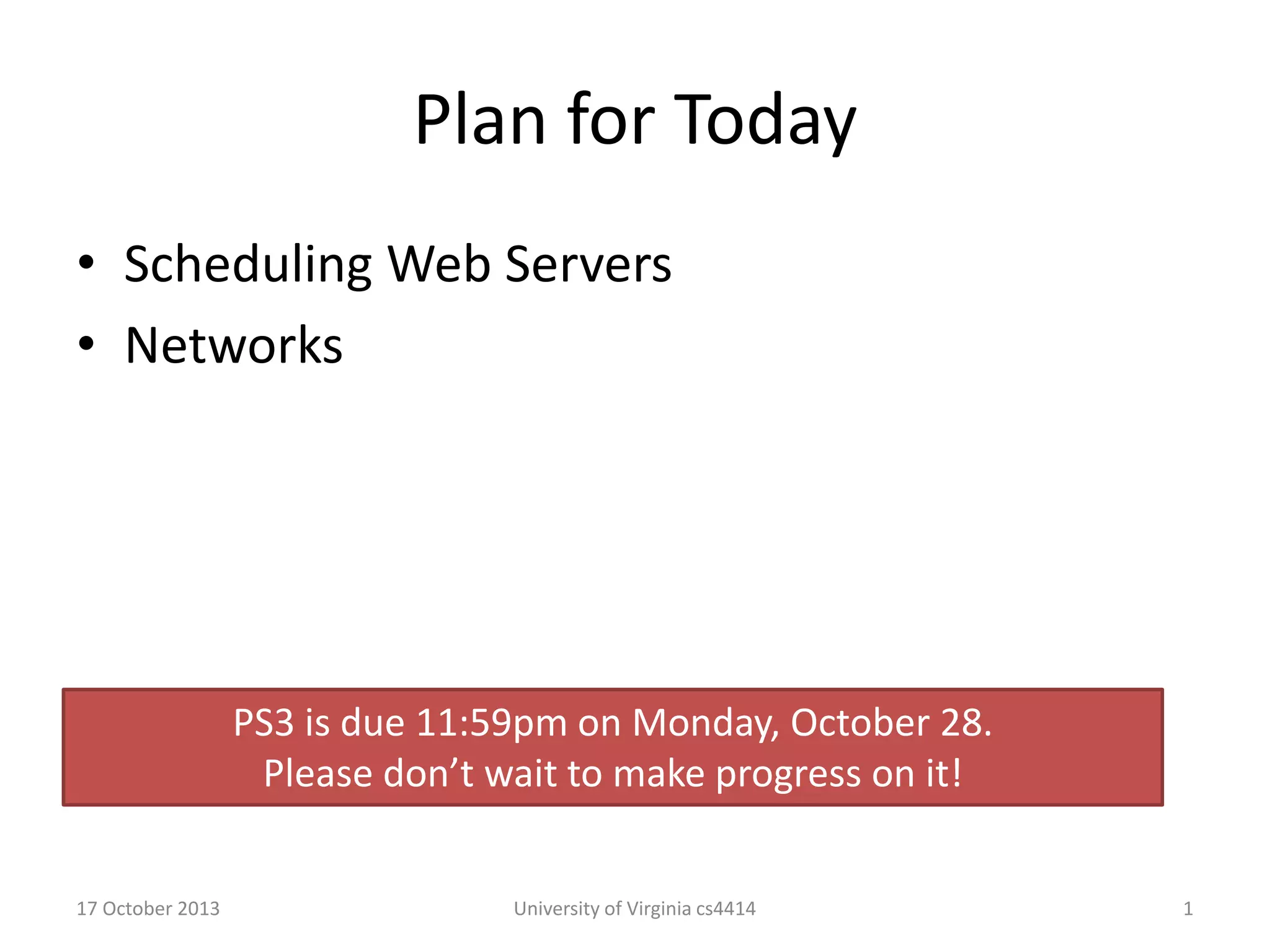 Plan for Today

• Scheduling Web Servers
• Networks

PS3 is due 11:59pm on Monday, October 28.
Please don’t wait to make progress on it!

17 October 2013

University of Virginia cs4414

1